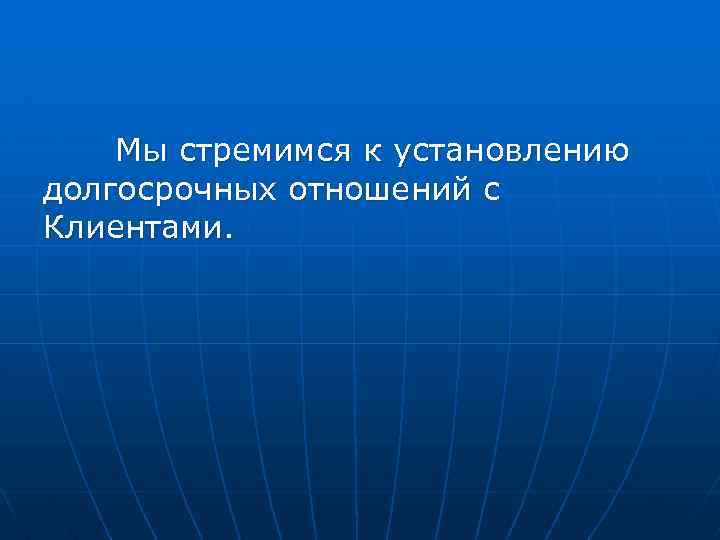 Мы стремимся к установлению долгосрочных отношений с Клиентами.